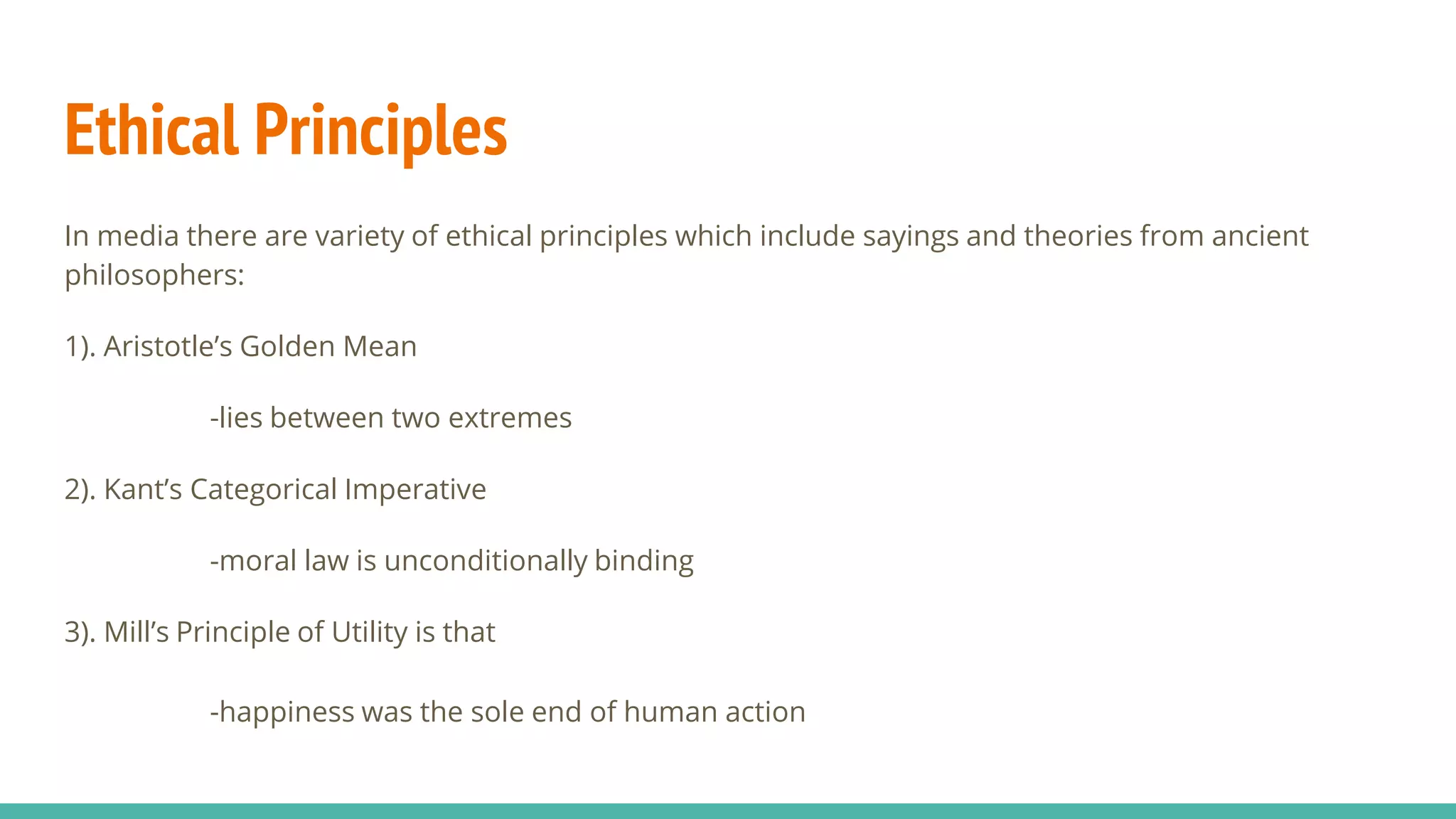 Ethical Principles

In media there are variety of ethical principles which include sayings and theories from ancient philosophers:

1). Aristotle’s Golden Mean

-lies between two extremes

2). Kant’s Categorical Imperative

-moral law is unconditionally binding

3). Mill’s Principle of Utility is that

-happiness was the sole end of human action